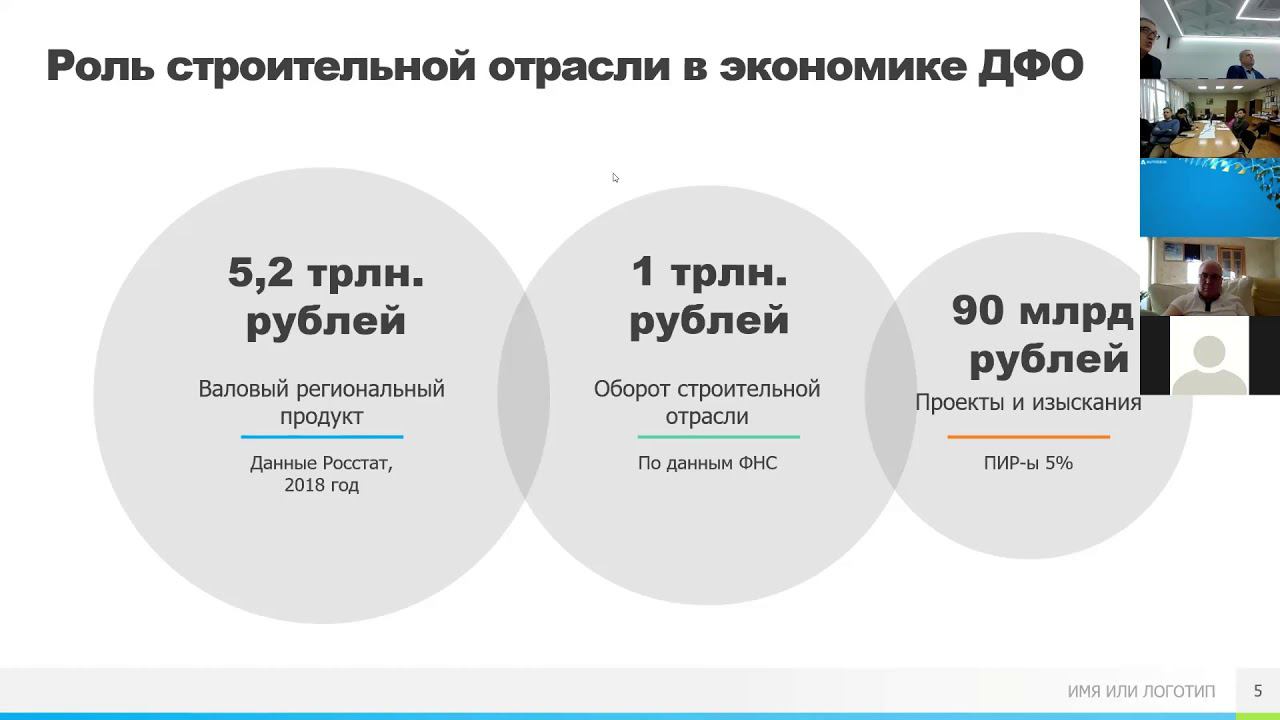 Роль строительной отрасли в экономике ДФО

5,2 трлн. рублей

Валовый региональный продукт

Данные Росстат, 2018 год

1 трлн. рублей

Оборот строительной отрасли

По данным ФНС

90 млрд рублей

Проекты и изыскания

ПИР-ы 5%

ИМЯ ИЛИ ЛОГОТИП

5